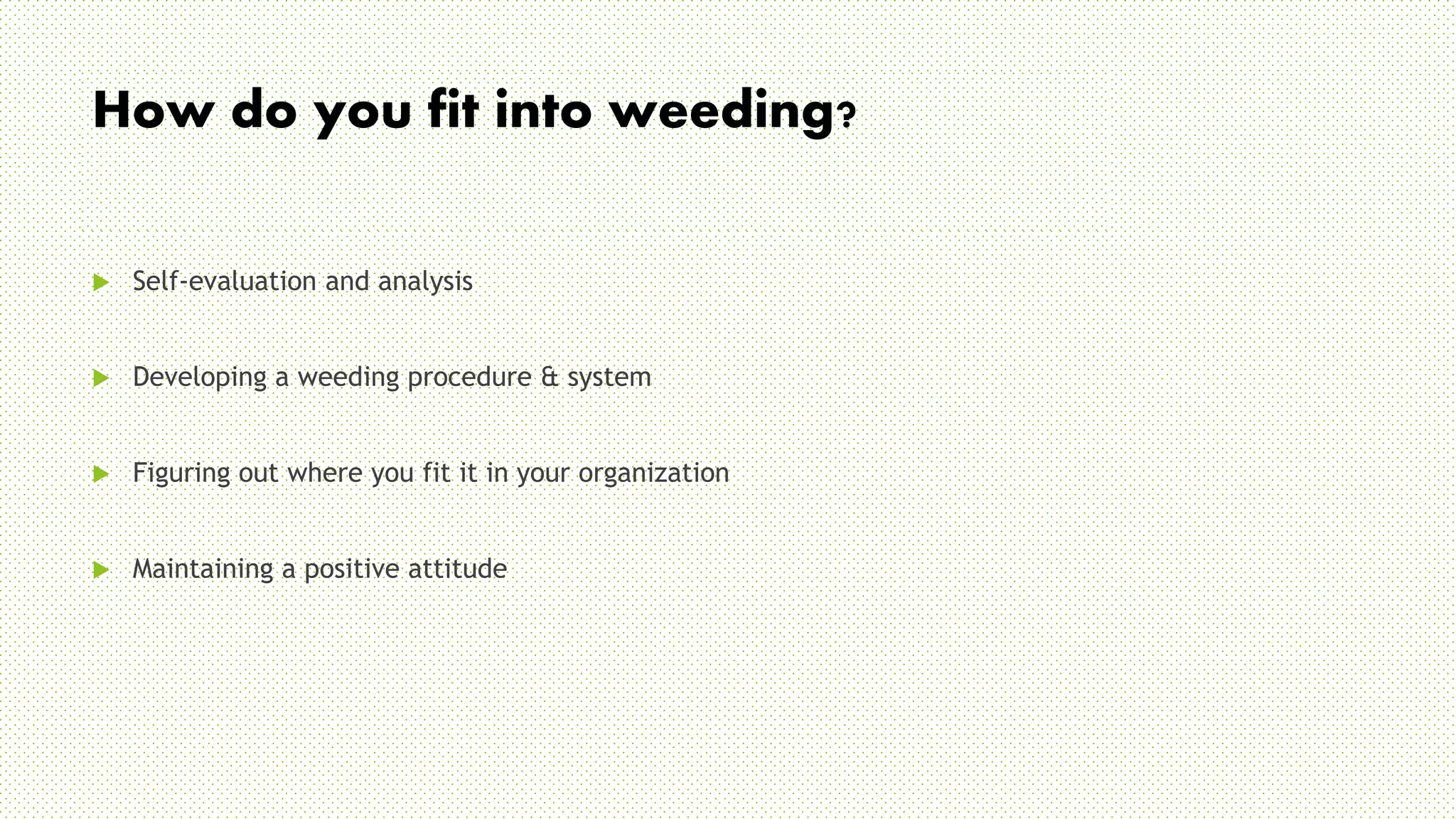 How do you fit into weeding?

Self-evaluation and analysis

Developing a weeding procedure & system

Figuring out where you fit it in your organization

Maintaining a positive attitude